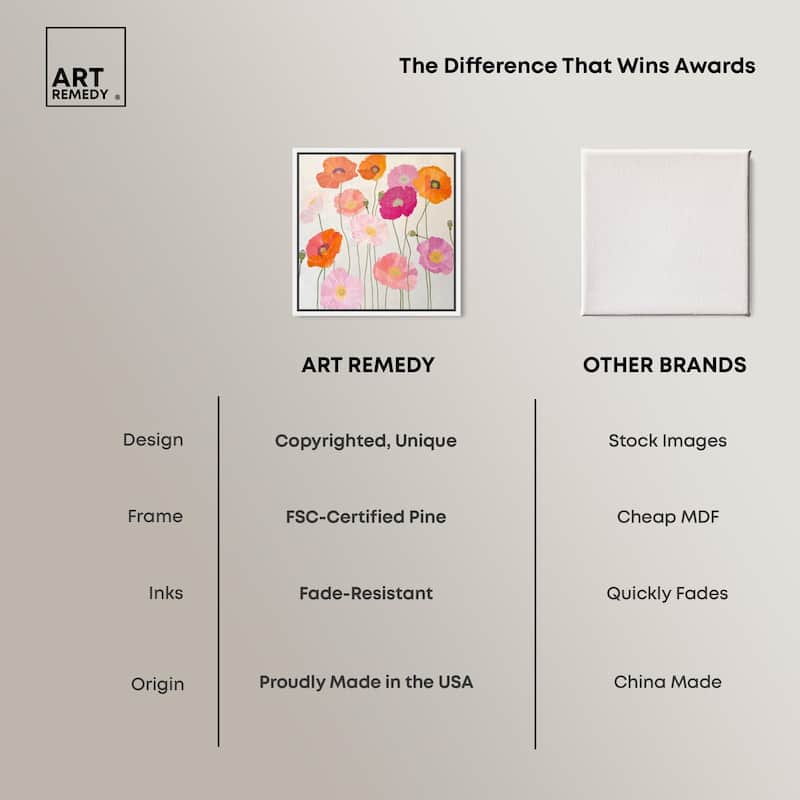 ART REMEDY ®

The Difference That Wins Awards

| | ART REMEDY | OTHER BRANDS |
|---|---|---|
| Design | Copyrighted, Unique | Stock Images |
| Frame | FSC-Certified Pine | Cheap MDF |
| Inks | Fade-Resistant | Quickly Fades |
| Origin | Proudly Made in the USA | China Made |